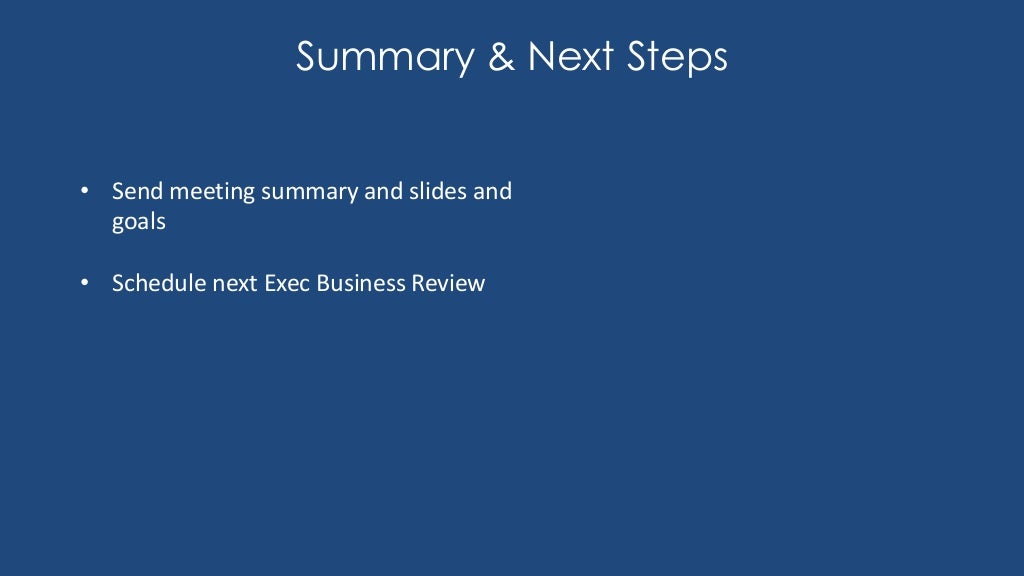 Summary & Next Steps

• Send meeting summary and slides and goals

• Schedule next Exec Business Review